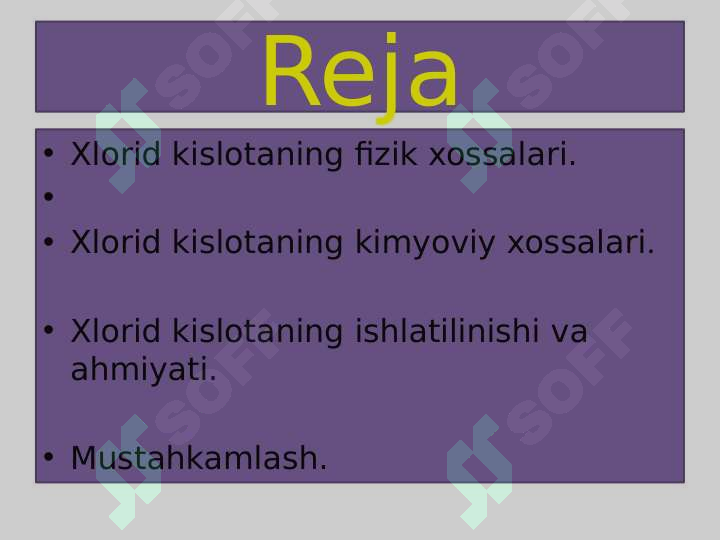 Reja

• Xlorid kislotaning fizik xossalari.

•

• Xlorid kislotaning kimyoviy xossalari.

• Xlorid kislotaning ishlatilinishi va ahmiyati.

• Mustahkamlash.

SOFF SOFF SOFF SOFF